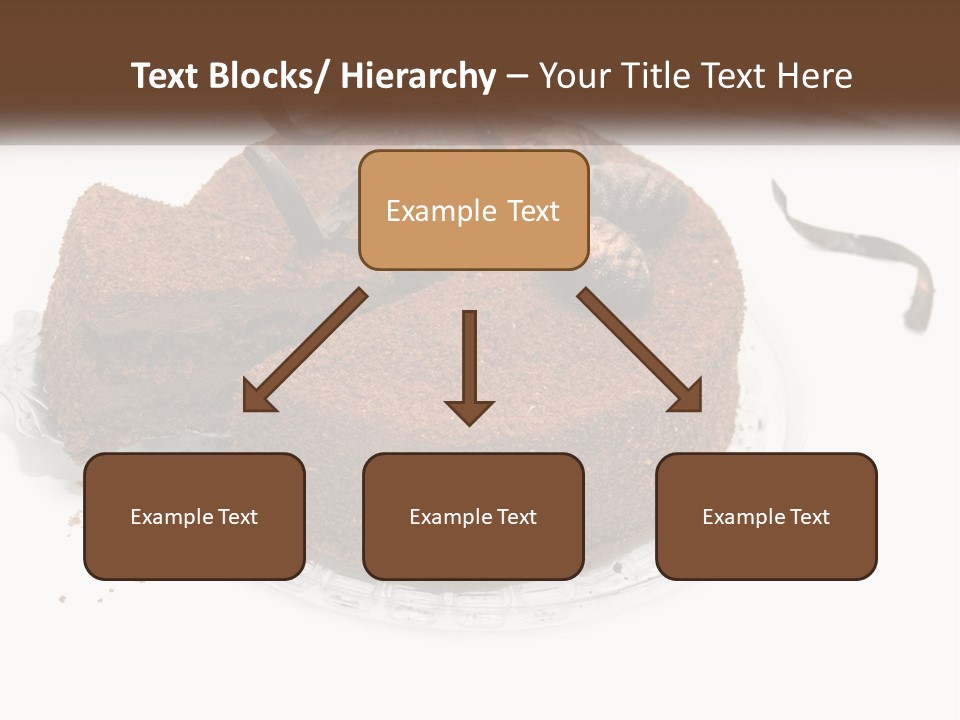 Text Blocks/ Hierarchy – Your Title Text Here

Example Text

Example Text

Example Text

Example Text